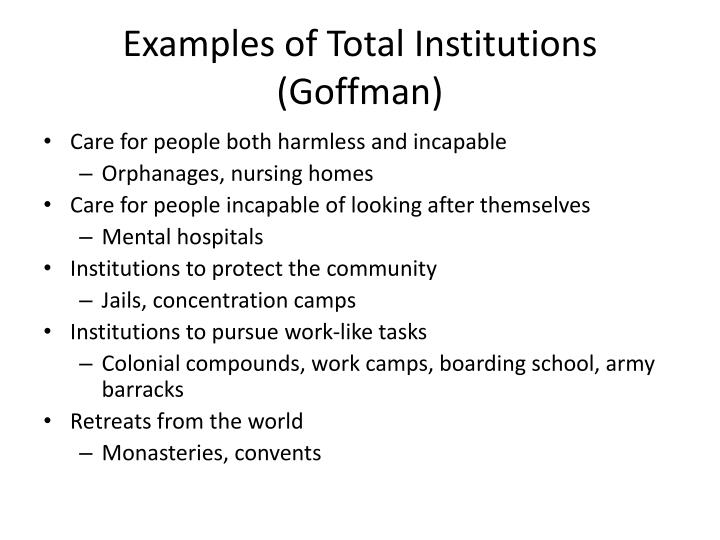 Examples of Total Institutions (Goffman)

• Care for people both harmless and incapable
– Orphanages, nursing homes
• Care for people incapable of looking after themselves
– Mental hospitals
• Institutions to protect the community
– Jails, concentration camps
• Institutions to pursue work-like tasks
– Colonial compounds, work camps, boarding school, army barracks
• Retreats from the world
– Monasteries, convents